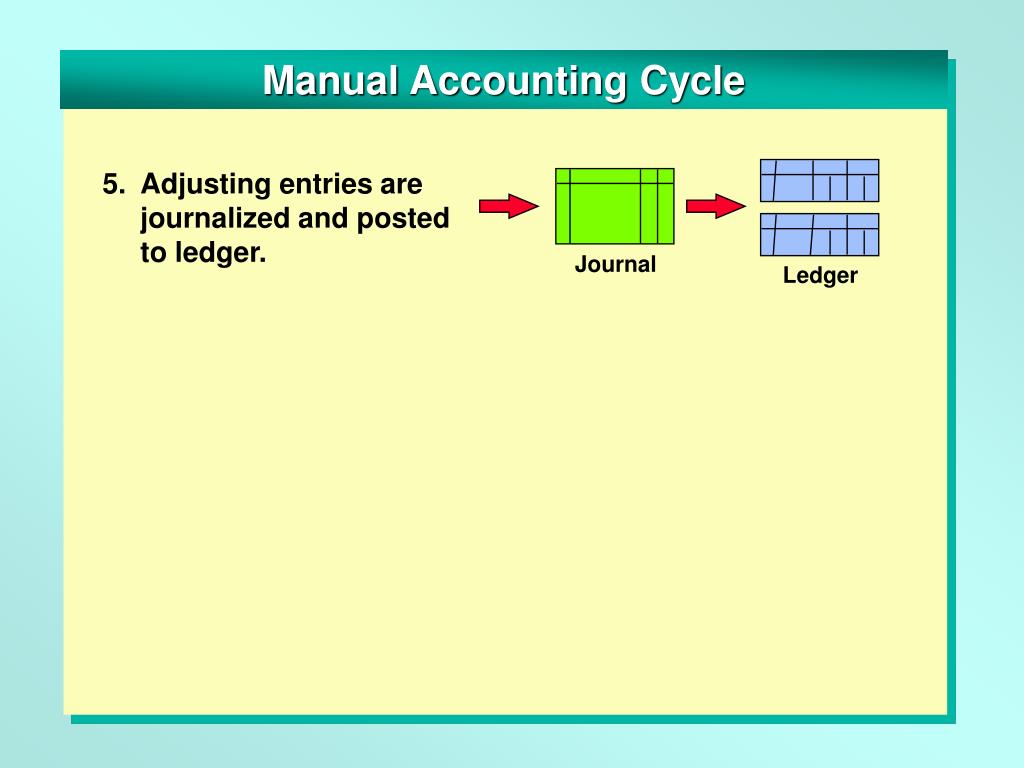 Manual Accounting Cycle

5. Adjusting entries are journalized and posted to ledger.

Journal

Ledger